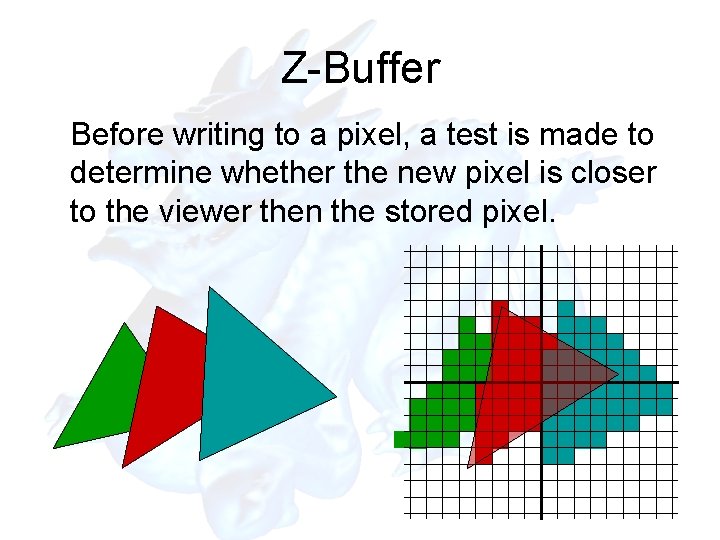 Z-Buffer

Before writing to a pixel, a test is made to determine whether the new pixel is closer to the viewer then the stored pixel.